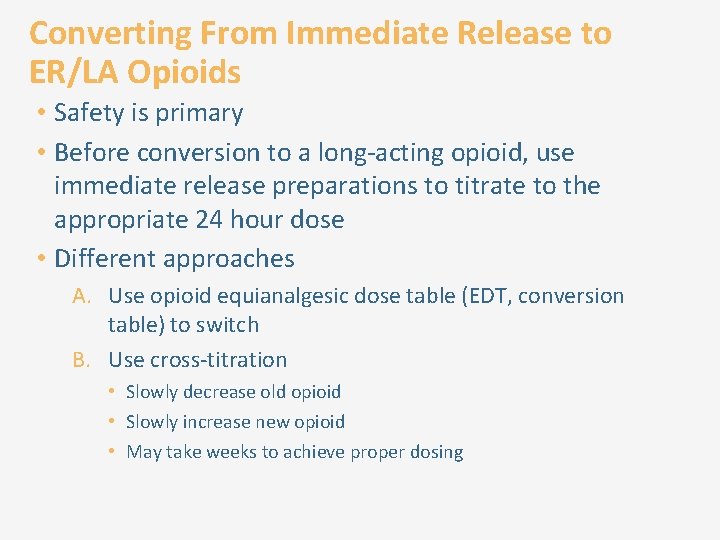 Converting From Immediate Release to ER/LA Opioids

• Safety is primary
• Before conversion to a long-acting opioid, use immediate release preparations to titrate to the appropriate 24 hour dose
• Different approaches
A. Use opioid equianalgesic dose table (EDT, conversion table) to switch
B. Use cross-titration
• Slowly decrease old opioid
• Slowly increase new opioid
• May take weeks to achieve proper dosing